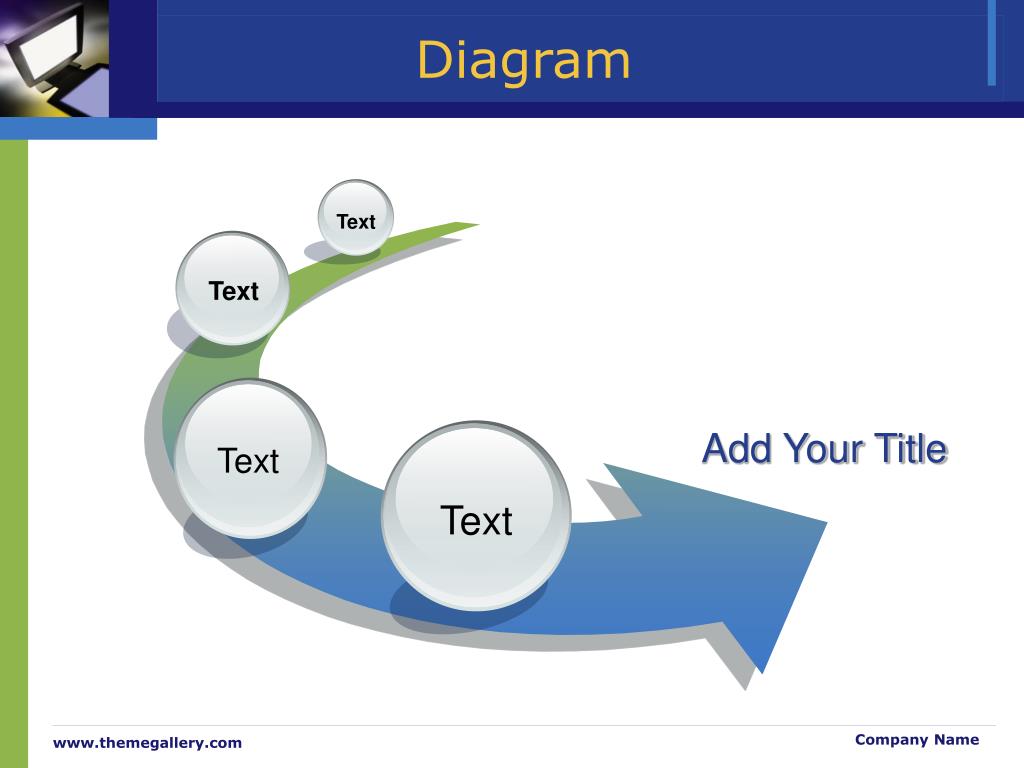 Diagram

Text

Text

Text

Text

Add Your Title

www.themegallery.com

Company Name